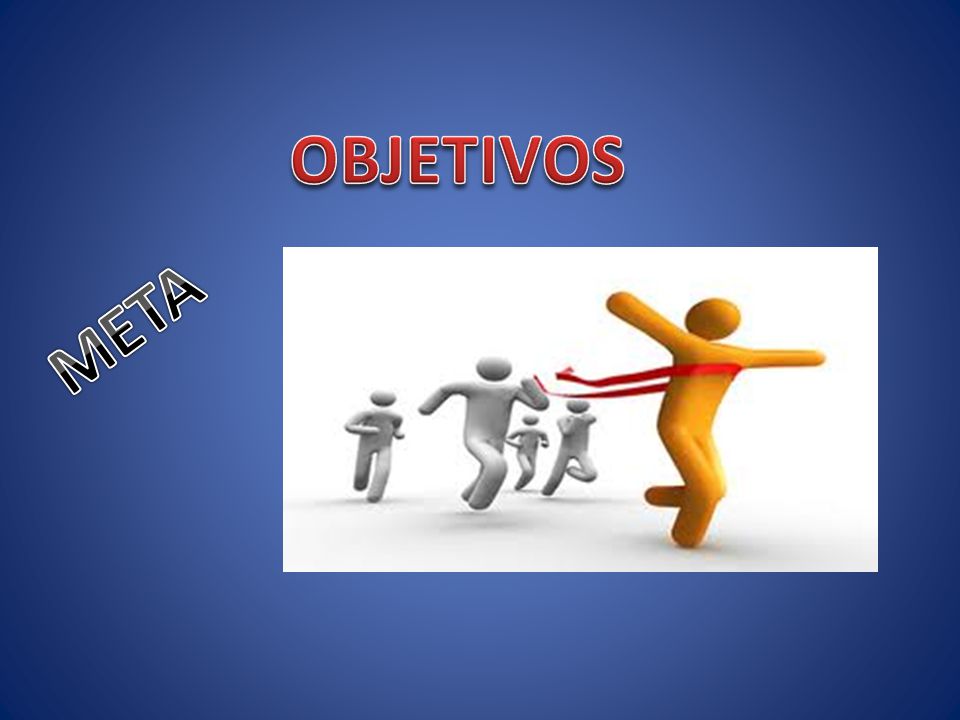 OBJETIVOS

META